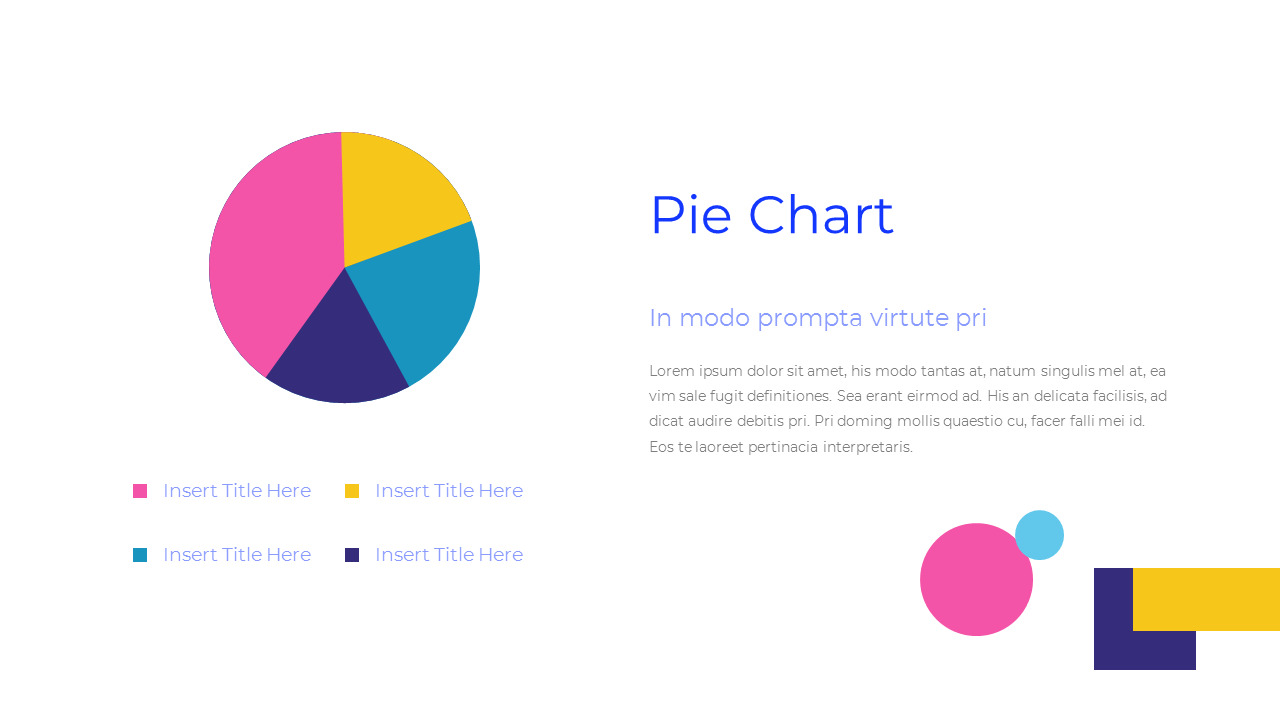 Insert Title Here

Insert Title Here

Insert Title Here

Insert Title Here

Pie Chart

In modo prompta virtute pri

Lorem ipsum dolor sit amet, his modo tantas at, natum singulis mel at, ea vim sale fugit definitiones. Sea erant eirmod ad. His an delicata facilisis, ad dicat audire debitis pri. Pri doming mollis quaestio cu, facer falli mei id. Eos te laoreet pertinacia interpretaris.